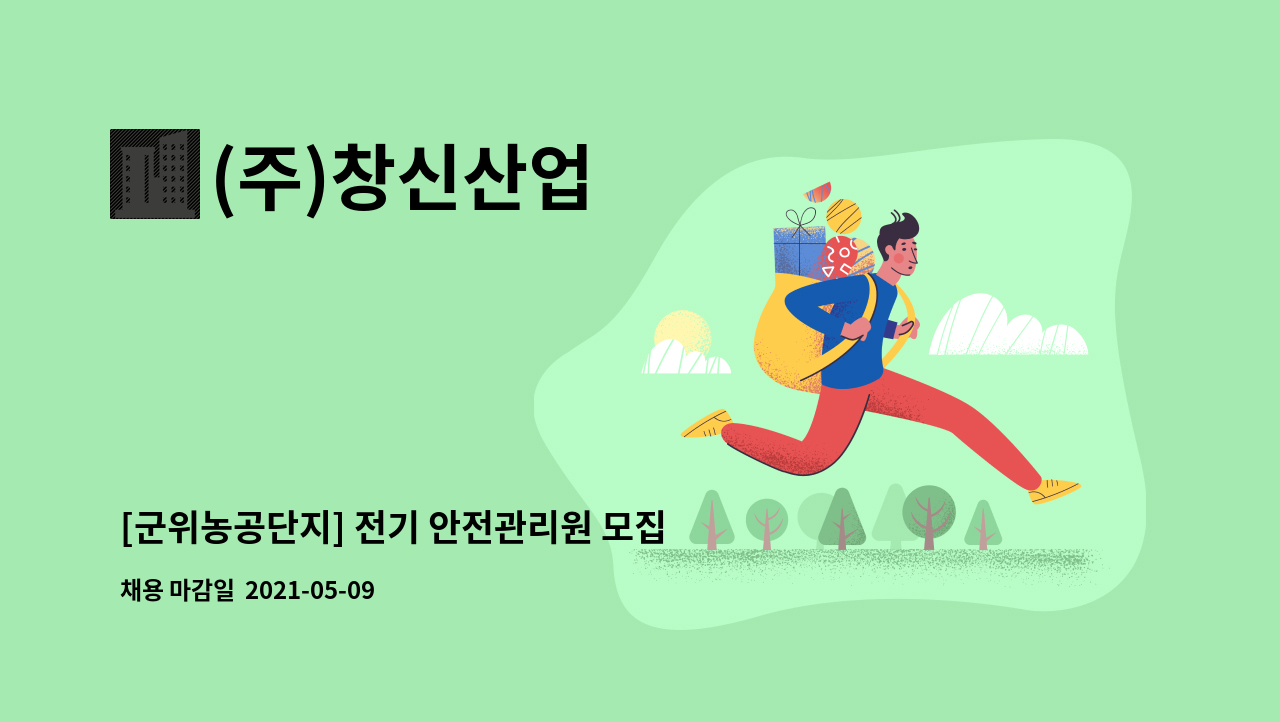 (주)창신산업

[군위농공단지] 전기 안전관리원 모집

채용 마감일 2021-05-09